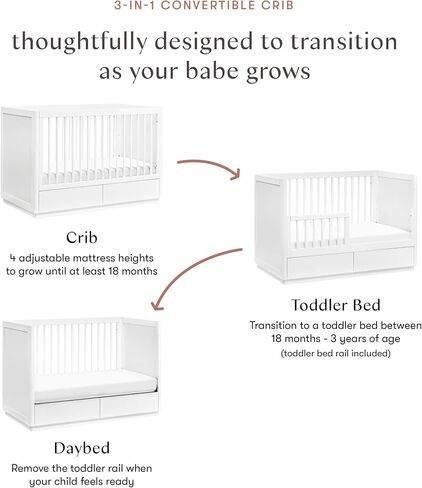 3-IN-1 CONVERTIBLE CRIB

thoughtfully designed to transition as your babe grows

Crib
4 adjustable mattress heights to grow until at least 18 months

Toddler Bed
Transition to a toddler bed between 18 months - 3 years of age
(toddler bed rail included)

Daybed
Remove the toddler rail when your child feels ready